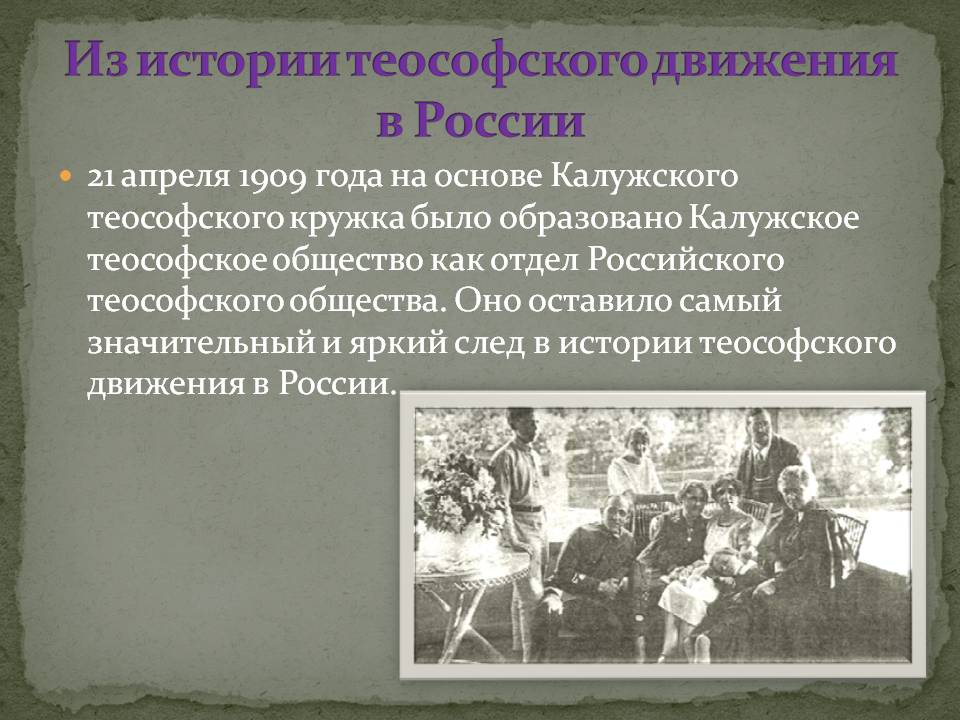 Из истории теософского движения в России

21 апреля 1909 года на основе Калужского теософского кружка было образовано Калужское теософское общество как отдел Российского теософского общества. Оно оставило самый значительный и яркий след в истории теософского движения в России.